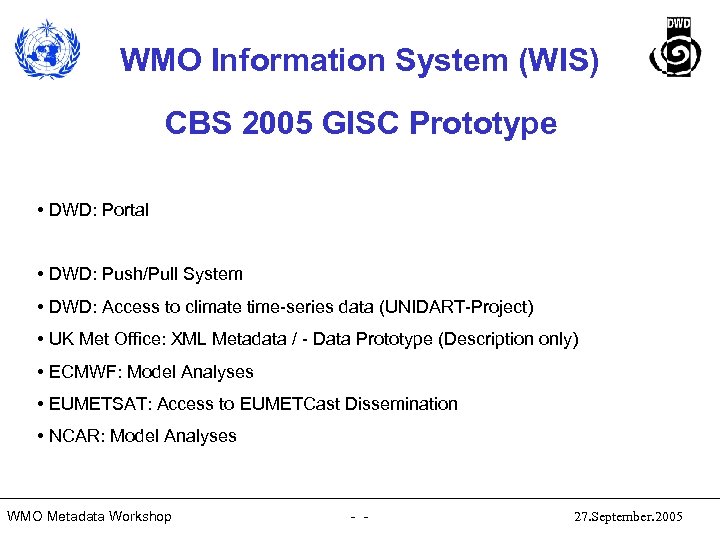 DWD

WMO Information System (WIS)

CBS 2005 GISC Prototype

• DWD: Portal

• DWD: Push/Pull System

• DWD: Access to climate time-series data (UNIDART-Project)

• UK Met Office: XML Metadata / - Data Prototype (Description only)

• ECMWF: Model Analyses

• EUMETSAT: Access to EUMETCast Dissemination

• NCAR: Model Analyses

WMO Metadata Workshop - - 27.September.2005